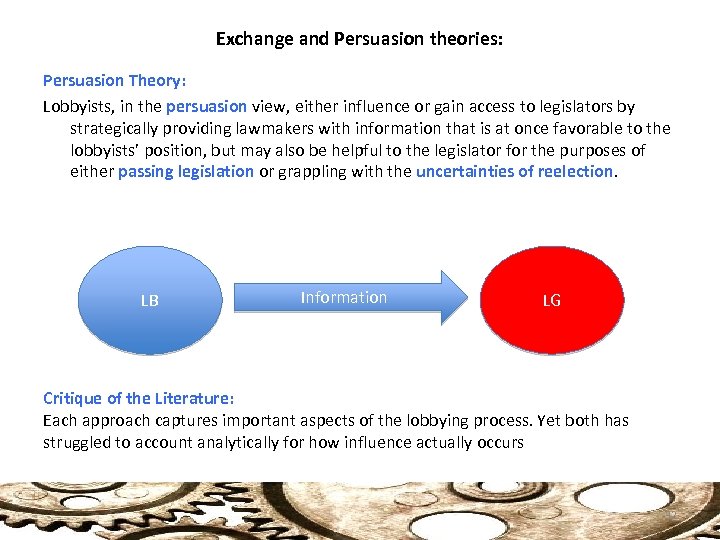 Exchange and Persuasion theories:

Persuasion Theory:

Lobbyists, in the persuasion view, either influence or gain access to legislators by strategically providing lawmakers with information that is at once favorable to the lobbyists' position, but may also be helpful to the legislator for the purposes of either passing legislation or grappling with the uncertainties of reelection.

LB

Information

LG

Critique of the Literature:

Each approach captures important aspects of the lobbying process. Yet both has struggled to account analytically for how influence actually occurs